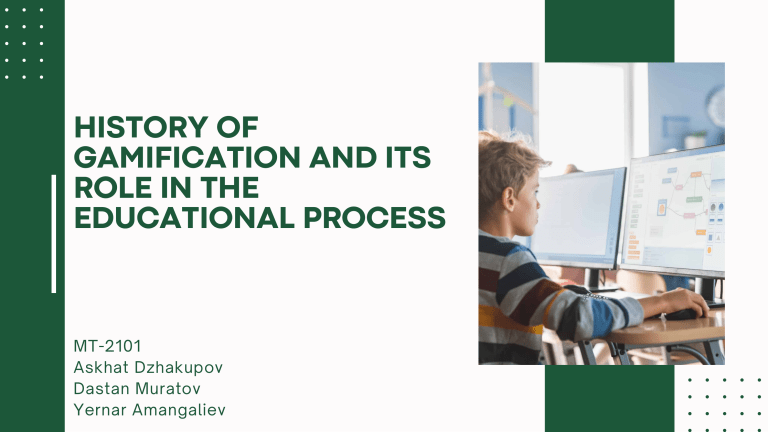 HISTORY OF GAMIFICATION AND ITS ROLE IN THE EDUCATIONAL PROCESS

MT-2101
Askhat Dzhakupov
Dastan Muratov
Yernar Amangaliev